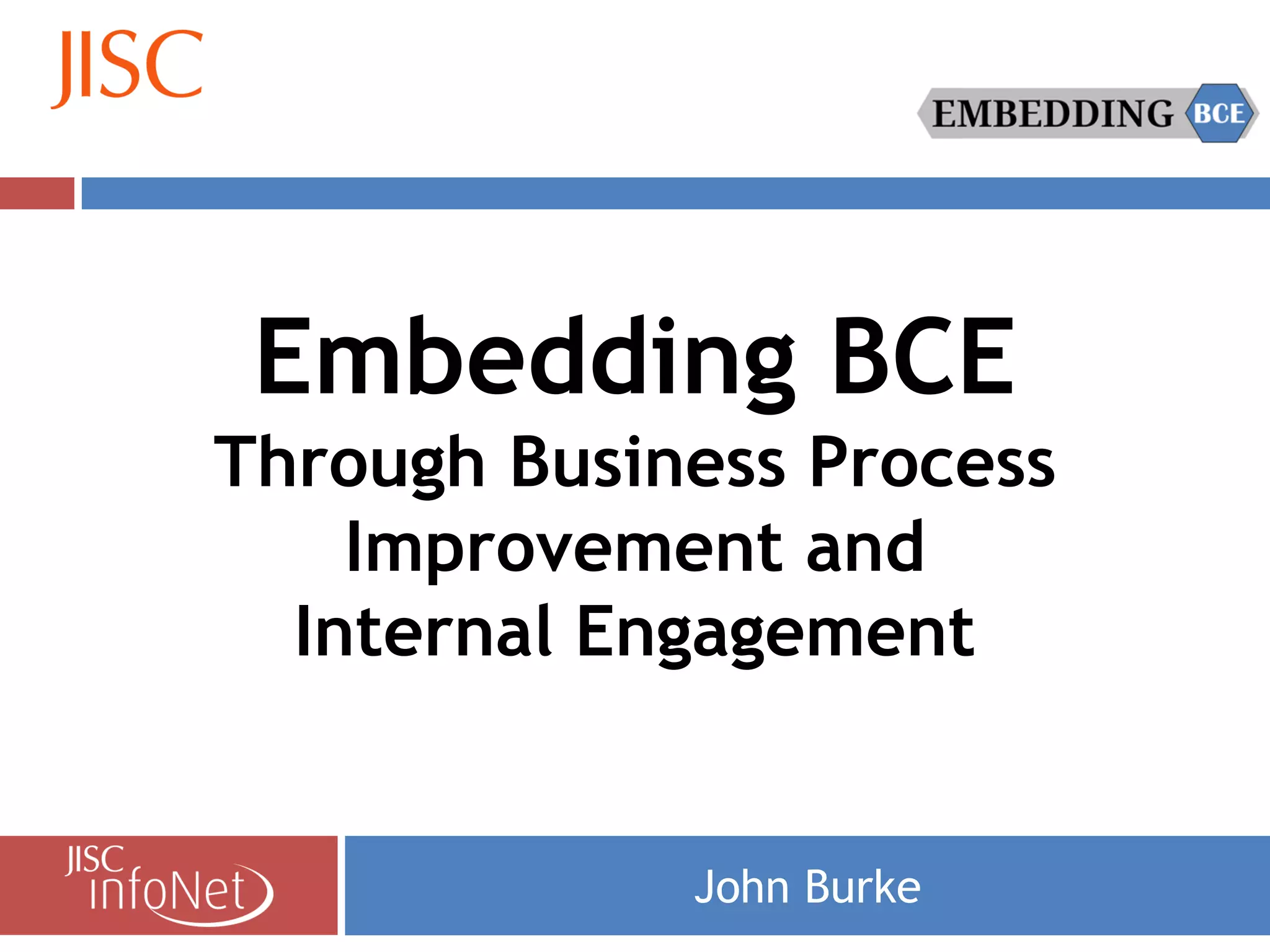 JISC

EMBEDDING BCE

Embedding BCE
Through Business Process Improvement and Internal Engagement

JISC infoNet

John Burke